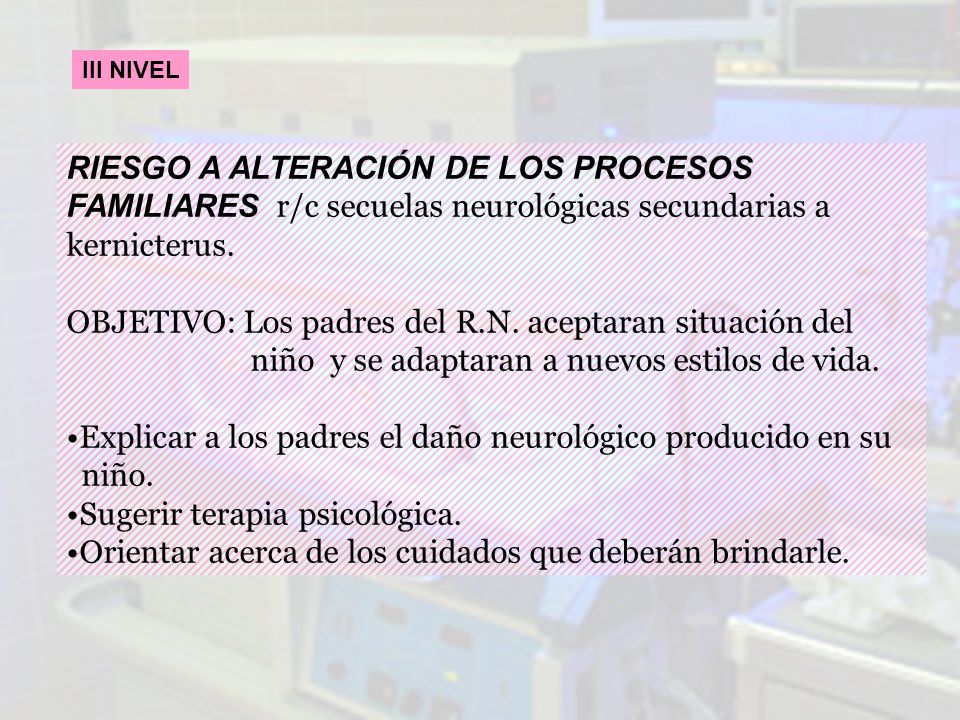 III NIVEL

RIESGO A ALTERACIÓN DE LOS PROCESOS FAMILIARES r/c secuelas neurológicas secundarias a kernicterus.

OBJETIVO: Los padres del R.N. aceptaran situación del niño y se adaptaran a nuevos estilos de vida.

•Explicar a los padres el daño neurológico producido en su niño.
•Sugerir terapia psicológica.
•Orientar acerca de los cuidados que deberán brindarle.